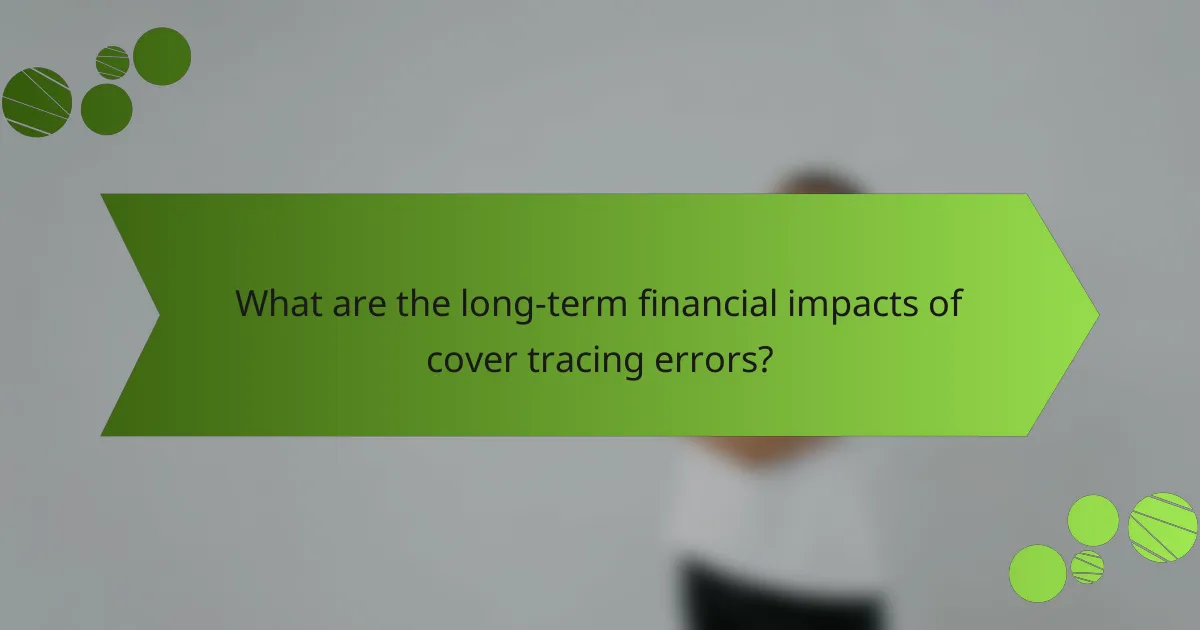 What are the long-term financial impacts of cover tracing errors?